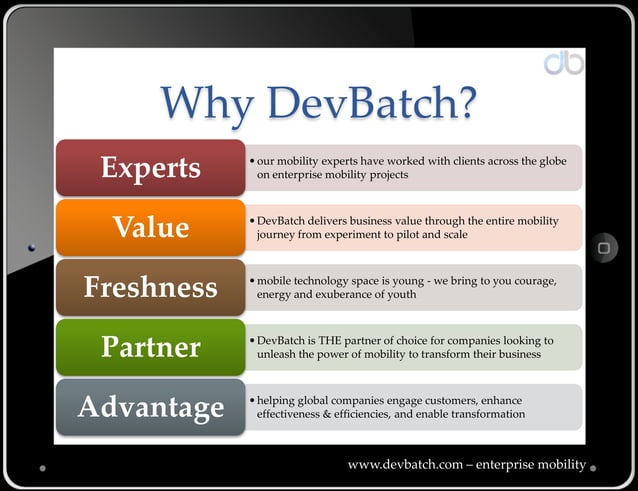 db

Why DevBatch?

Experts
• our mobility experts have worked with clients across the globe on enterprise mobility projects

Value
• DevBatch delivers business value through the entire mobility journey from experiment to pilot and scale

Freshness
• mobile technology space is young - we bring to you courage, energy and exuberance of youth

Partner
• DevBatch is THE partner of choice for companies looking to unleash the power of mobility to transform their business

Advantage
• helping global companies engage customers, enhance effectiveness & efficiencies, and enable transformation

www.devbatch.com – enterprise mobility